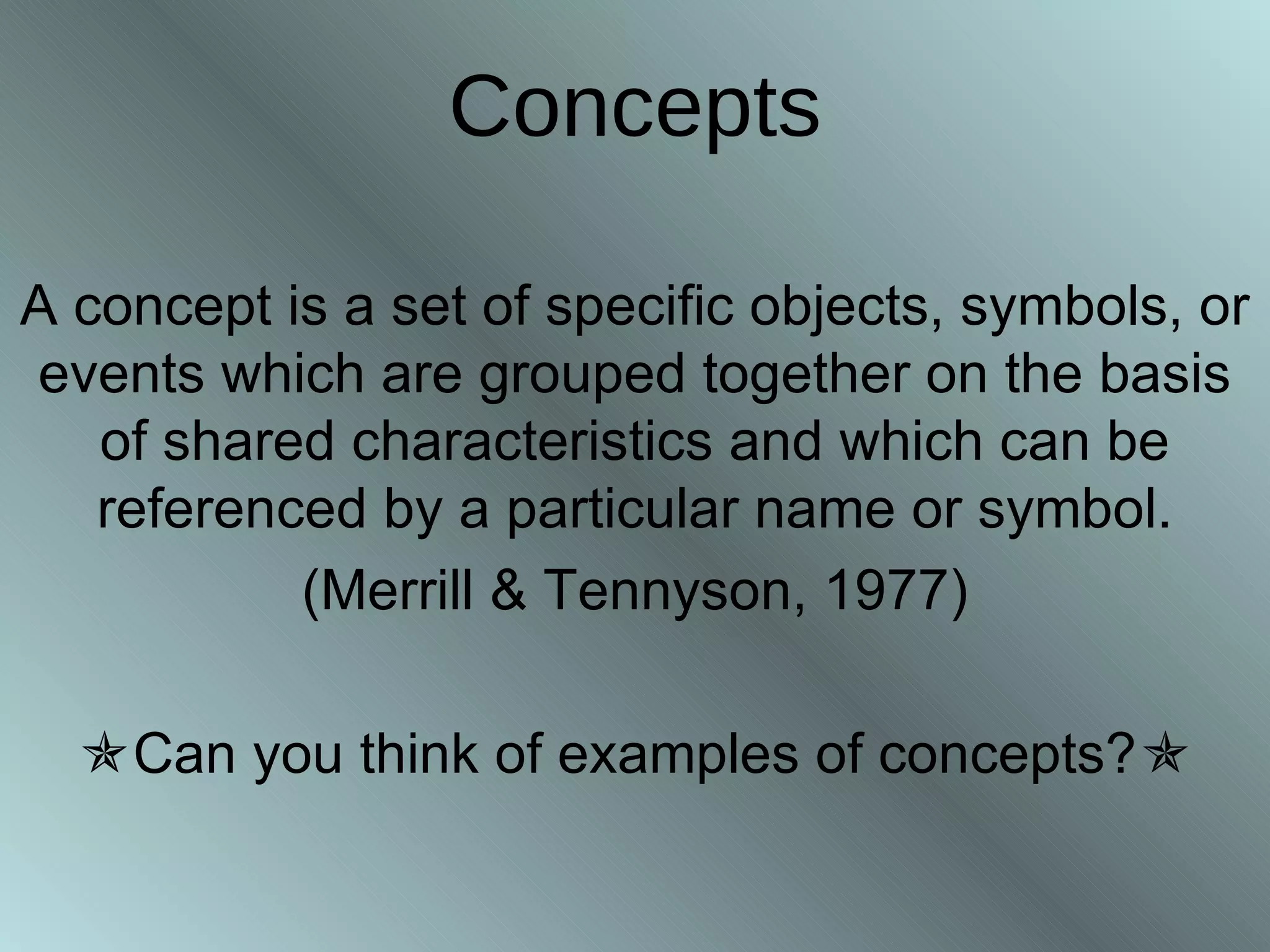 Concepts

A concept is a set of specific objects, symbols, or events which are grouped together on the basis of shared characteristics and which can be referenced by a particular name or symbol.

(Merrill & Tennyson, 1977)

✯Can you think of examples of concepts?✯